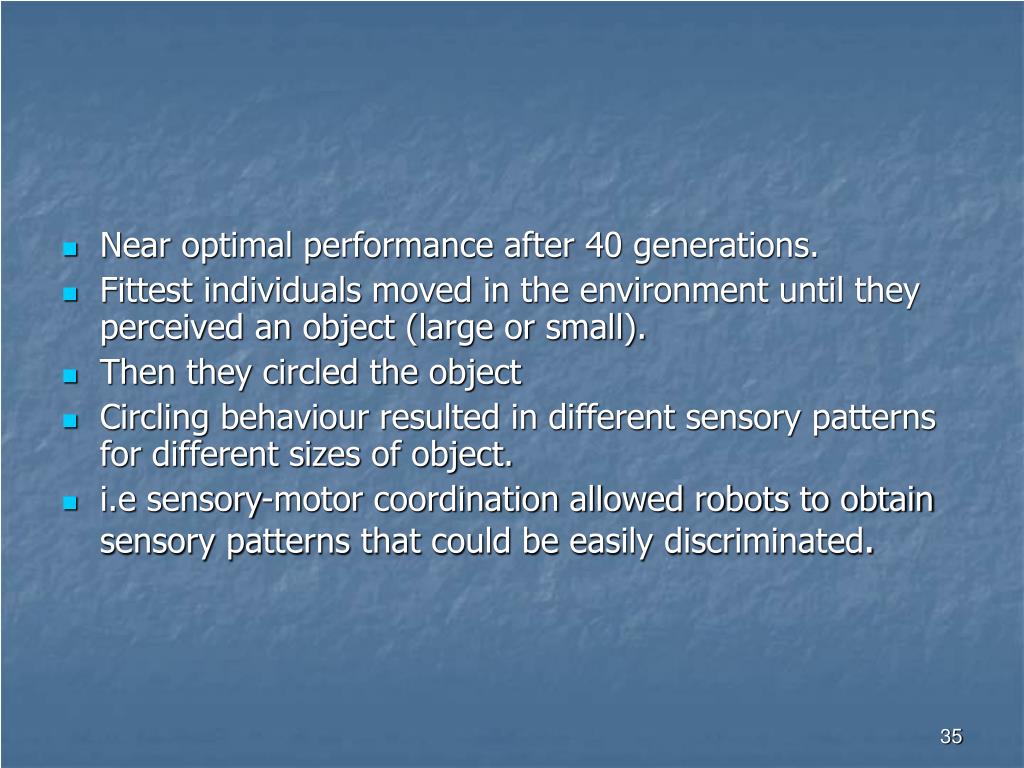 - Near optimal performance after 40 generations.
- Fittest individuals moved in the environment until they perceived an object (large or small).
- Then they circled the object
- Circling behaviour resulted in different sensory patterns for different sizes of object.
- i.e sensory-motor coordination allowed robots to obtain sensory patterns that could be easily discriminated.

35